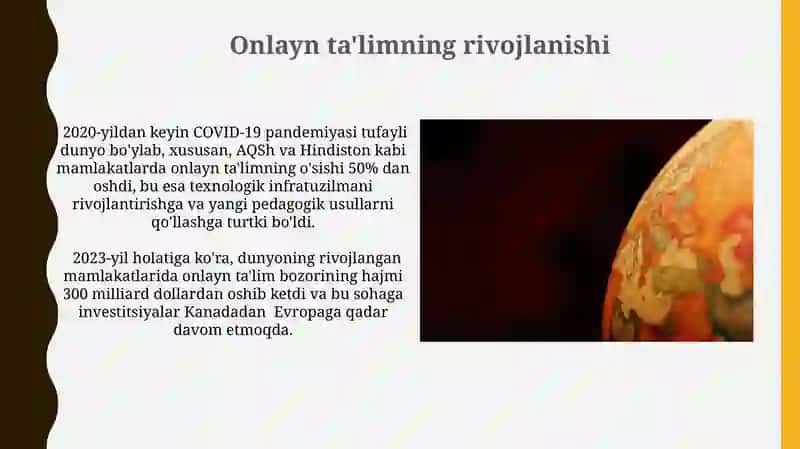 Onlayn ta'limning rivojlanishi

2020-yildan keyin COVID-19 pandemiyasi tufayli dunyo bo'ylab, xususan, AQSh va Hindiston kabi mamlakatlarda onlayn ta'limning o'sishi 50% dan oshdi, bu esa texnologik infratuzilmani rivojlantirishga va yangi pedagogik usullarni qo'llashga turtki bo'ldi.

2023-yil holatiga ko'ra, dunyoning rivojlangan mamlakatlarida onlayn ta'lim bozorining hajmi 300 milliard dollardan oshib ketdi va bu sohaga investitsiyalar Kanadadan Evropaga qadar davom etmoqda.